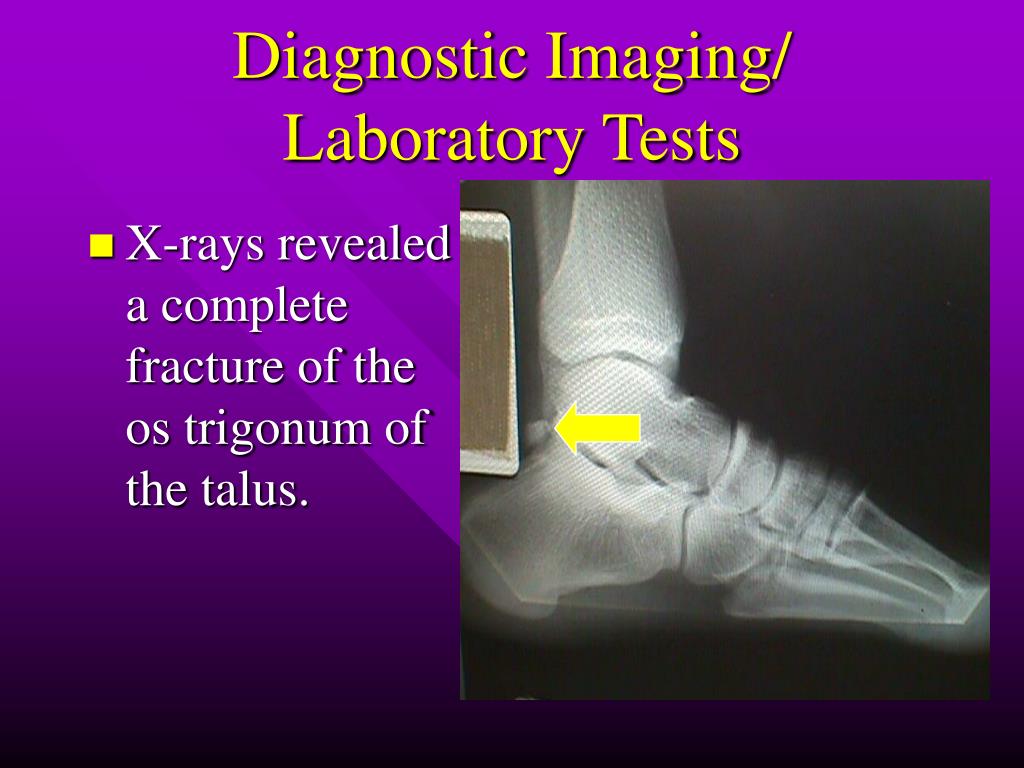 Diagnostic Imaging/
Laboratory Tests

X-rays revealed a complete fracture of the os trigonum of the talus.